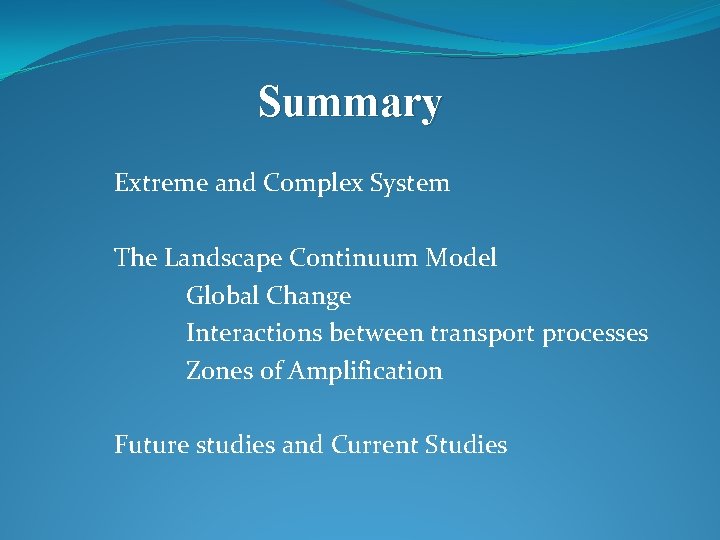 Summary

Extreme and Complex System

The Landscape Continuum Model
Global Change
Interactions between transport processes
Zones of Amplification

Future studies and Current Studies